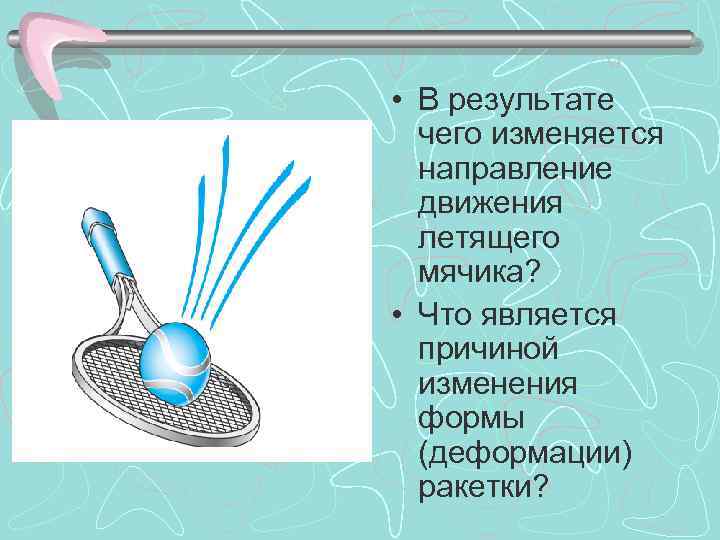 • В результате чего изменяется направление движения летящего мячика?

• Что является причиной изменения формы (деформации) ракетки?